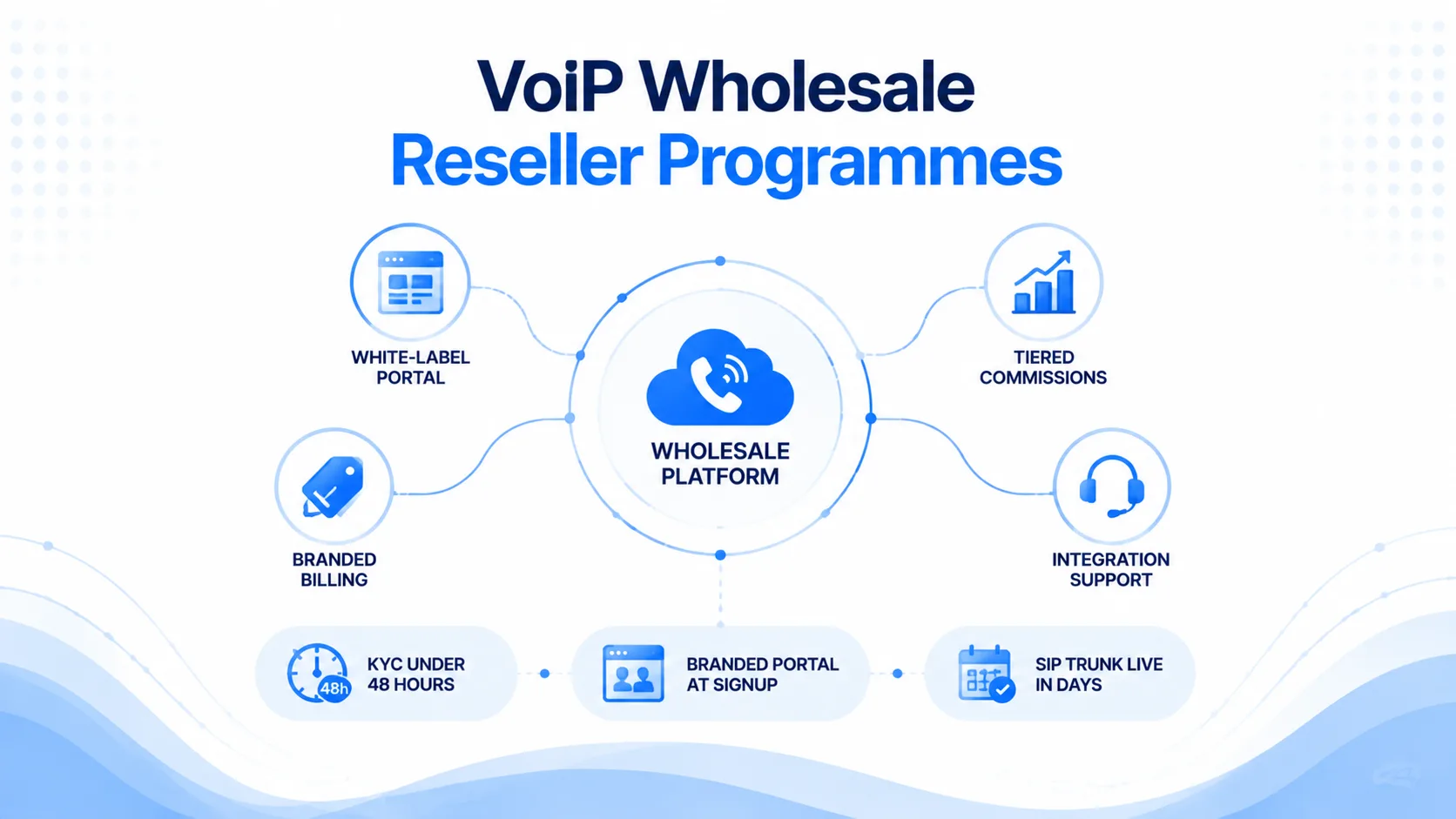 VoiP Wholesale
Reseller Programmes

WHITE-LABEL PORTAL

TIERED COMMISSIONS

WHOLESALE PLATFORM

BRANDED BILLING

INTEGRATION SUPPORT

48h

KYC UNDER 48 HOURS

BRANDED PORTAL AT SIGNUP

SIP TRUNK LIVE IN DAYS